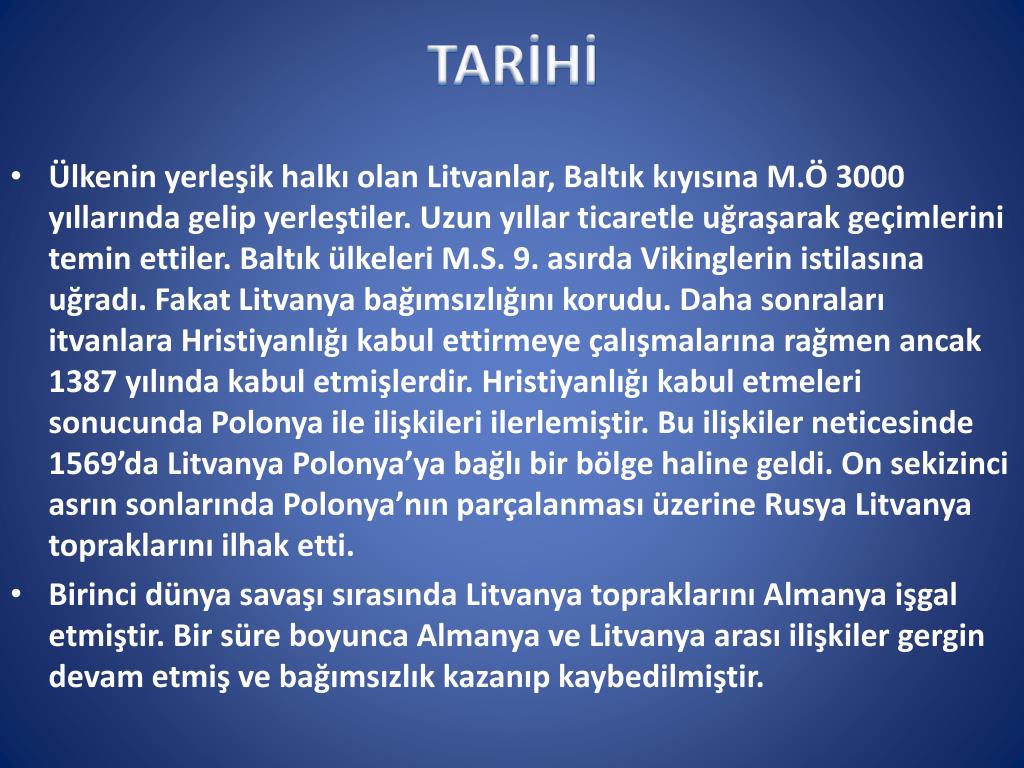 TARİHİ

• Ülkenin yerleşik halkı olan Litvanlar, Baltık kıyısına M.Ö 3000 yıllarında gelip yerleştiler. Uzun yıllar ticaretle uğraşarak geçimlerini temin ettiler. Baltık ülkeleri M.S. 9. asırda Vikinglerin istilasına uğradı. Fakat Litvanya bağımsızlığını korudu. Daha sonraları itvanlara Hristiyanlığı kabul ettirmeye çalışmalarına rağmen ancak 1387 yılında kabul etmişlerdir. Hristiyanlığı kabul etmeleri sonucunda Polonya ile ilişkileri ilerlemiştir. Bu ilişkiler neticesinde 1569'da Litvanya Polonya'ya bağlı bir bölge haline geldi. On sekizinci asrın sonlarında Polonya'nın parçalanması üzerine Rusya Litvanya topraklarını ilhak etti.

• Birinci dünya savaşı sırasında Litvanya topraklarını Almanya işgal etmiştir. Bir süre boyunca Almanya ve Litvanya arası ilişkiler gergin devam etmiş ve bağımsızlık kazanıp kaybedilmiştir.